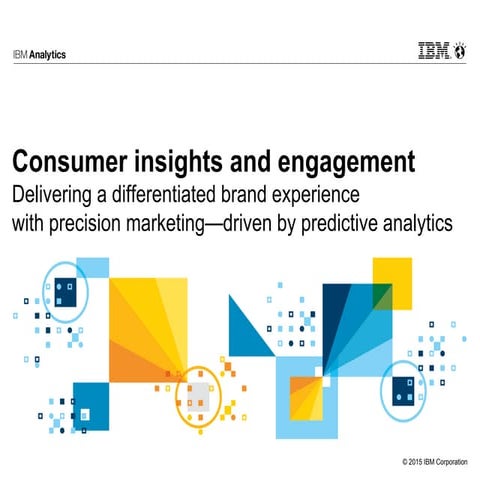 IBM Analytics

IBM

Consumer insights and engagement
Delivering a differentiated brand experience with precision marketing—driven by predictive analytics

© 2015 IBM Corporation